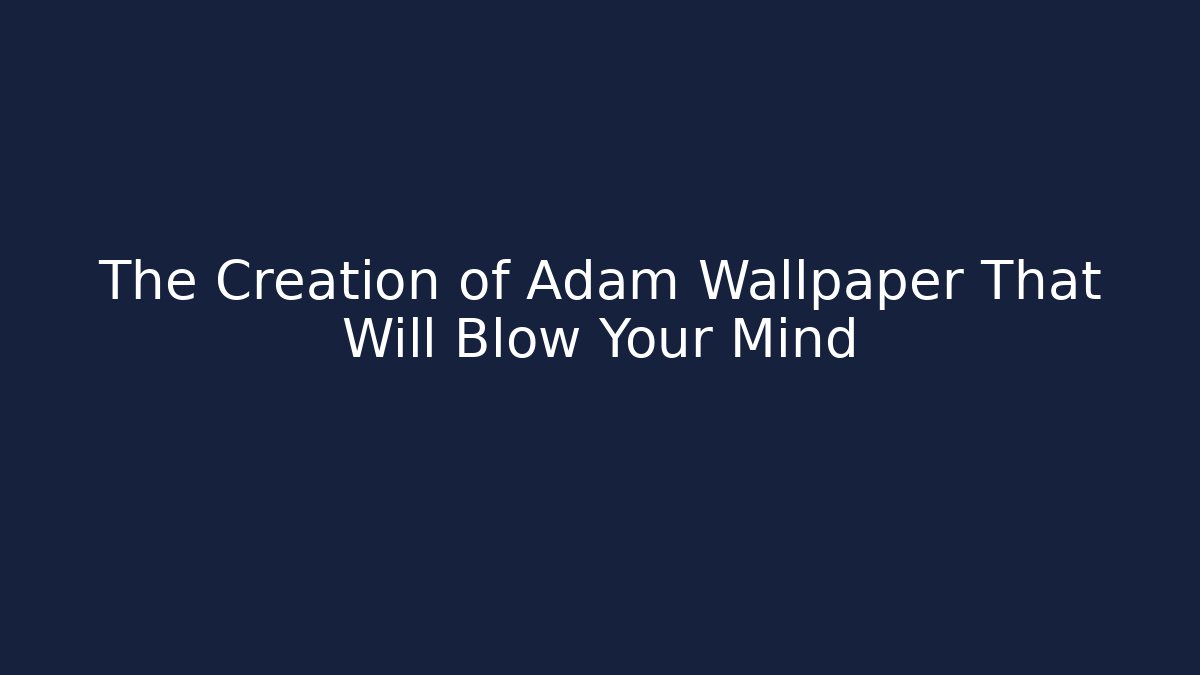 The Creation of Adam Wallpaper That Will Blow Your Mind